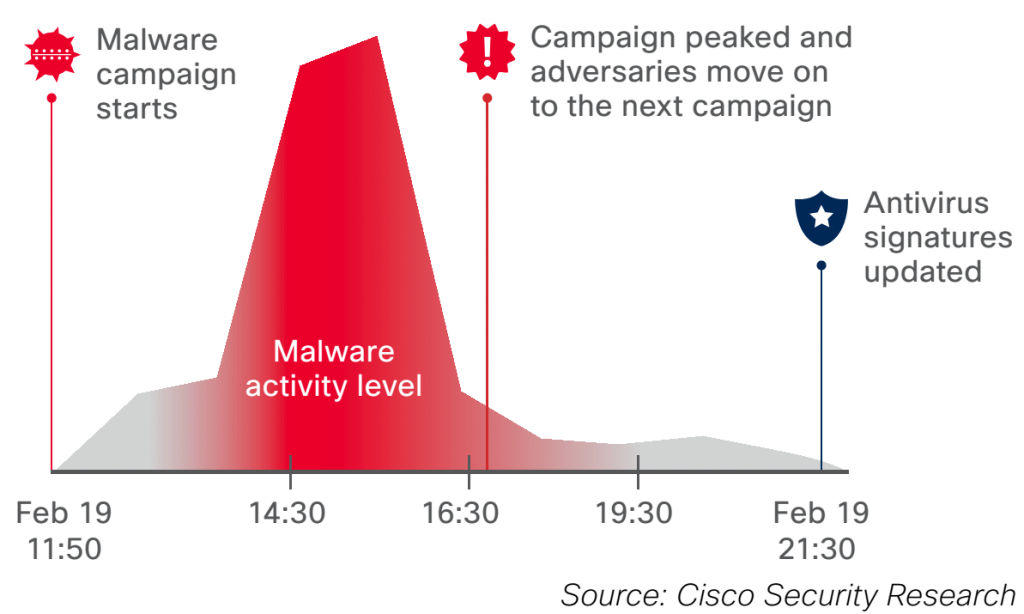 Malware campaign starts

Campaign peaked and adversaries move on to the next campaign

Antivirus signatures updated

Malware activity level

Feb 19 11:50

14:30

16:30

19:30

Feb 19 21:30

Source: Cisco Security Research